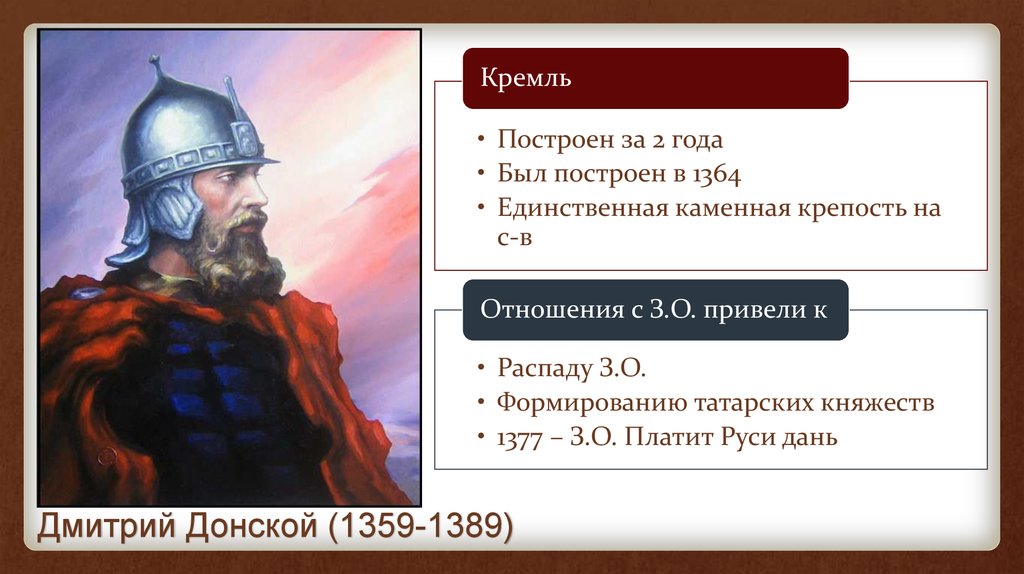 Кремль

• Построен за 2 года
• Был построен в 1364
• Единственная каменная крепость на с-в

Отношения с З.О. привели к

• Распаду З.О.
• Формированию татарских княжеств
• 1377 – З.О. Платит Руси дань

Дмитрий Донской (1359-1389)